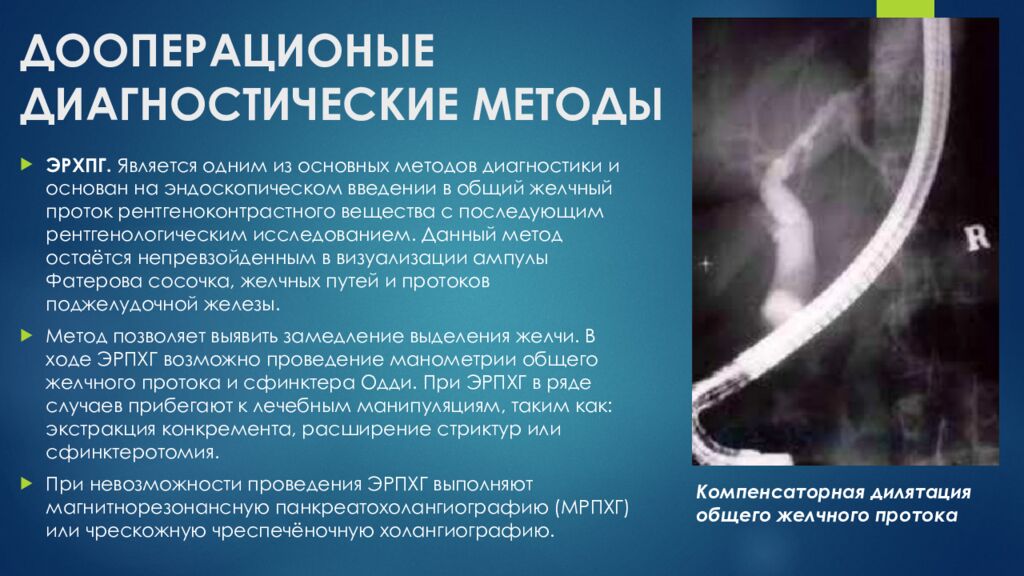 ДООПЕРАЦИОНЫЕ ДИАГНОСТИЧЕСКИЕ МЕТОДЫ

ЭРХПГ. Является одним из основных методов диагностики и основан на эндоскопическом введении в общий желчный проток рентгеноконтрастного вещества с последующим рентгенологическим исследованием. Данный метод остаётся непревзойденным в визуализации ампулы Фатерова сосочка, желчных путей и протоков поджелудочной железы.

Метод позволяет выявить замедление выделения желчи. В ходе ЭРПХГ возможно проведение манометрии общего желчного протока и сфинктера Одди. При ЭРПХГ в ряде случаев прибегают к лечебным манипуляциям, таким как: экстракция конкремента, расширение стриктур или сфинктеротомия.

При невозможности проведения ЭРПХГ выполняют магнитнорезонансную панкреатохолангиографию (МРПХГ) или чрескожную чреспечёночную холангиографию.

R

Компенсаторная дилятация общего желчного протока